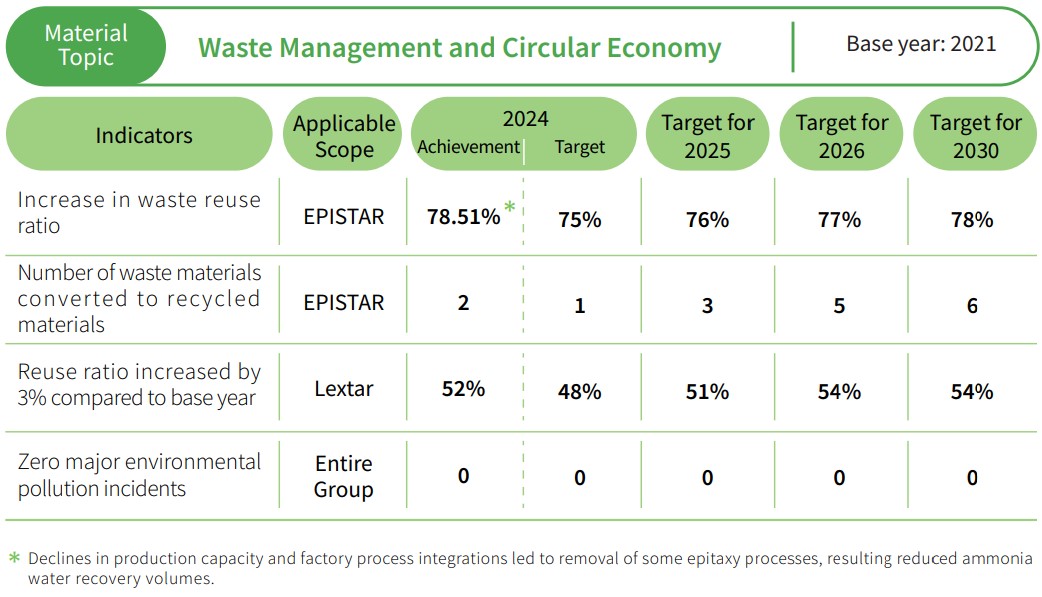 Material Topic

Waste Management and Circular Economy

Base year: 2021

| Indicators | Applicable Scope | 2024 Achievement | 2024 Target | Target for 2025 | Target for 2026 | Target for 2030 |
|---|---|---|---|---|---|---|
| Increase in waste reuse ratio | EPISTAR | 78.51%* | 75% | 76% | 77% | 78% |
| Number of waste materials converted to recycled materials | EPISTAR | 2 | 1 | 3 | 5 | 6 |
| Reuse ratio increased by 3% compared to base year | Lextar | 52% | 48% | 51% | 54% | 54% |
| Zero major environmental pollution incidents | Entire Group | 0 | 0 | 0 | 0 | 0 |

* Declines in production capacity and factory process integrations led to removal of some epitaxy processes, resulting reduced ammonia water recovery volumes.